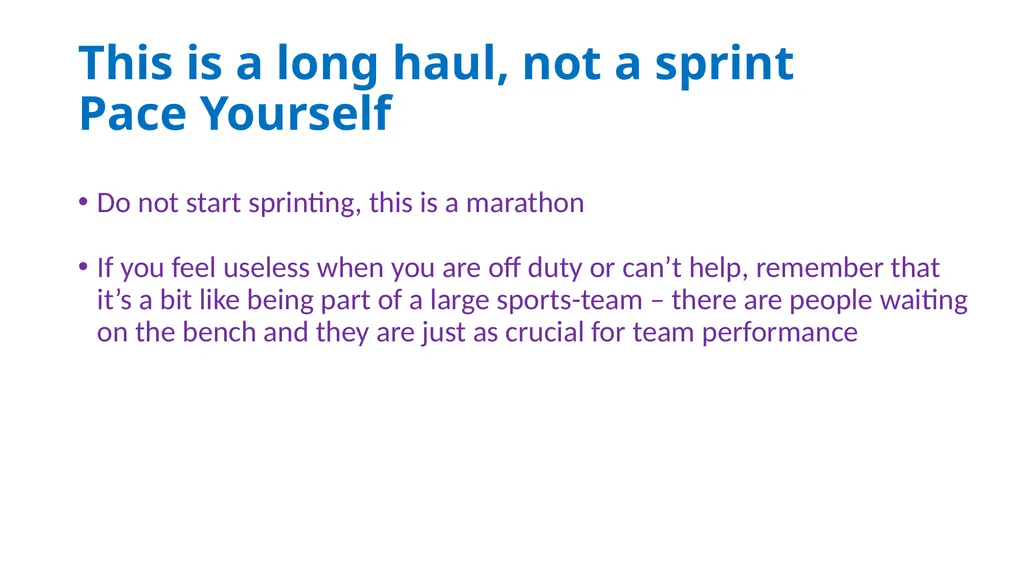 This is a long haul, not a sprint
Pace Yourself

• Do not start sprinting, this is a marathon

• If you feel useless when you are off duty or can’t help, remember that it’s a bit like being part of a large sports-team – there are people waiting on the bench and they are just as crucial for team performance